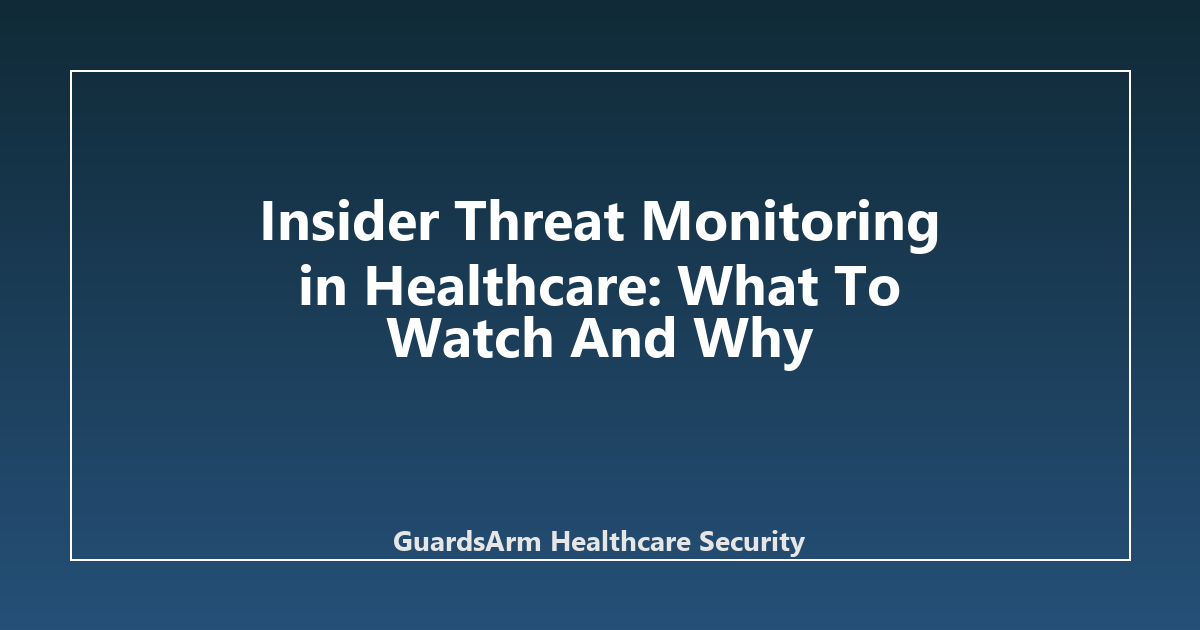 Insider Threat Monitoring in Healthcare: What To Watch And Why

GuardsArm Healthcare Security